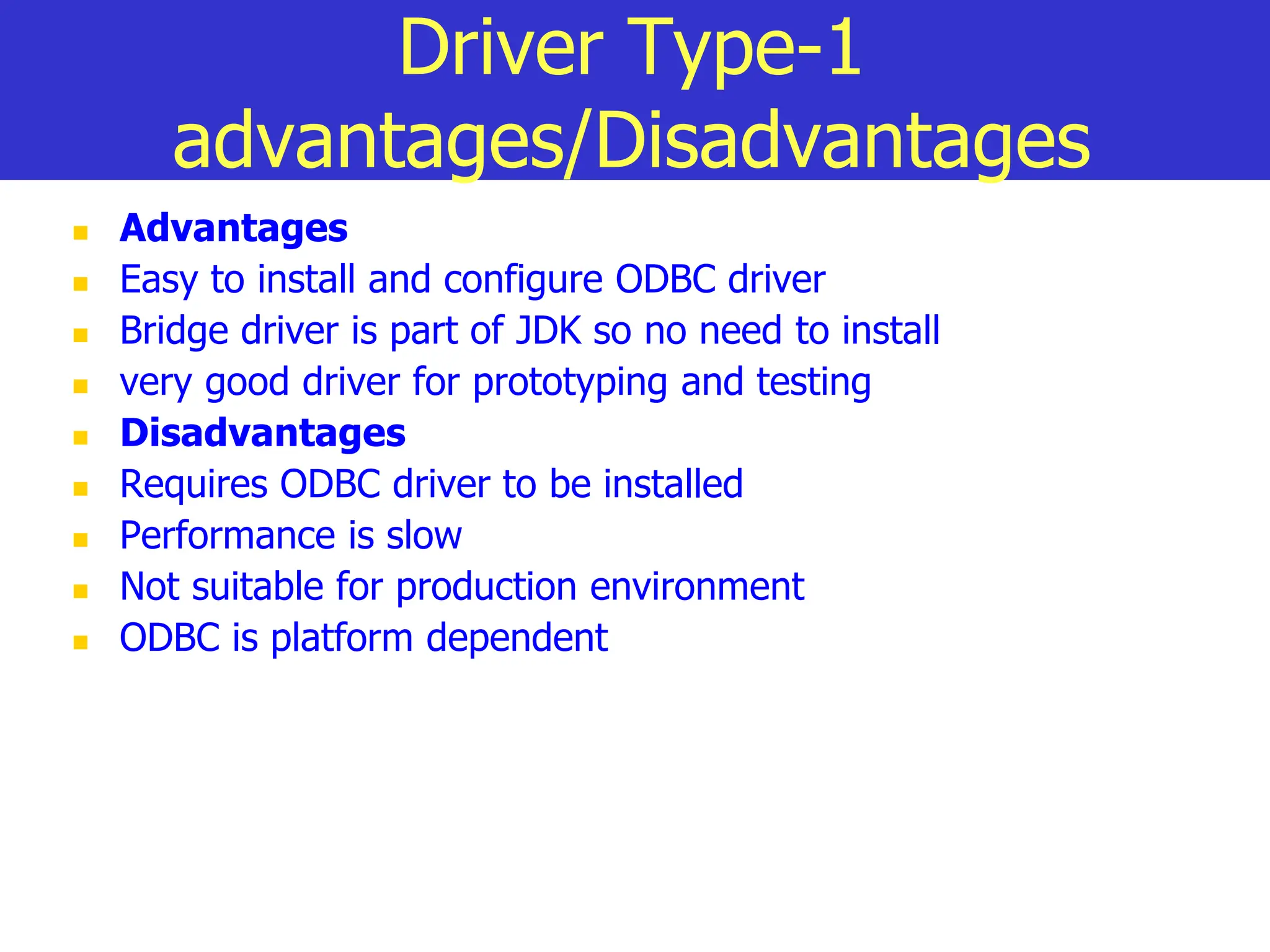 Driver Type-1 advantages/Disadvantages

- Advantages
- Easy to install and configure ODBC driver
- Bridge driver is part of JDK so no need to install
- very good driver for prototyping and testing
- Disadvantages
- Requires ODBC driver to be installed
- Performance is slow
- Not suitable for production environment
- ODBC is platform dependent